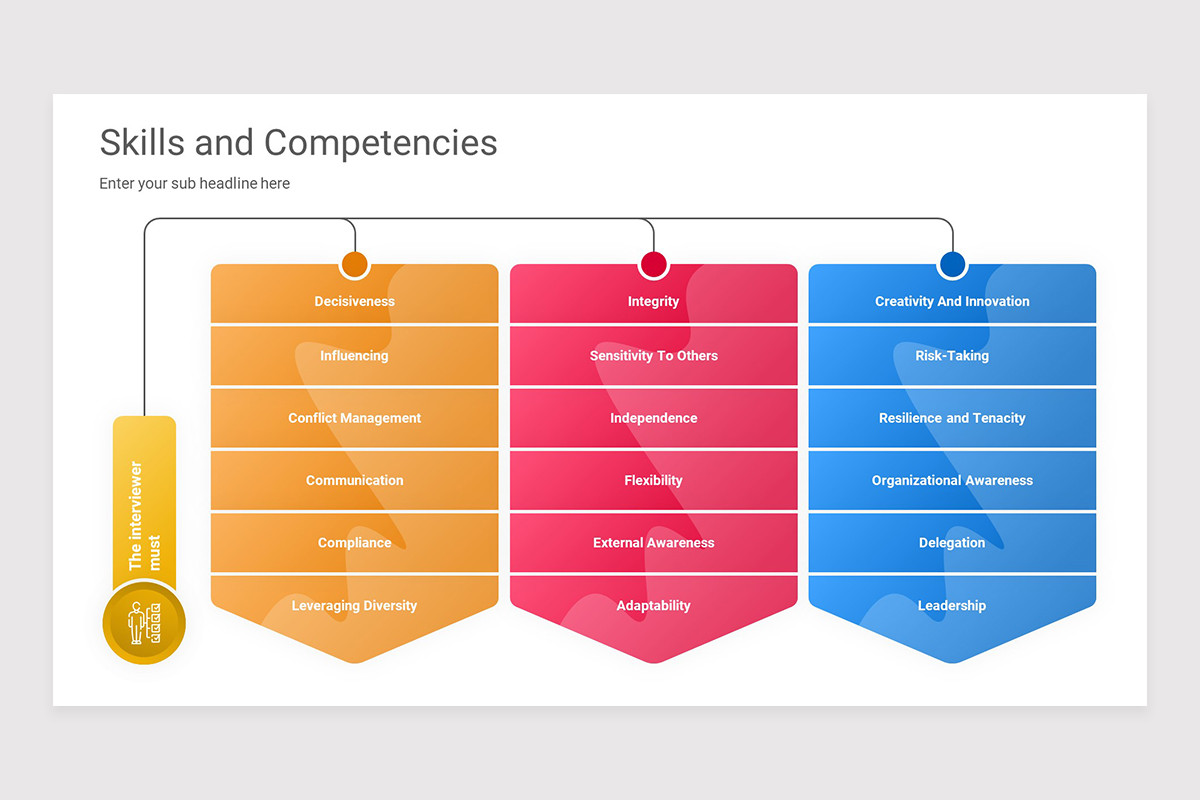 Skills and Competencies

Enter your sub headline here

The interviewer must

Decisiveness
Influencing
Conflict Management
Communication
Compliance
Leveraging Diversity

Integrity
Sensitivity To Others
Independence
Flexibility
External Awareness
Adaptability

Creativity And Innovation
Risk-Taking
Resilience and Tenacity
Organizational Awareness
Delegation
Leadership